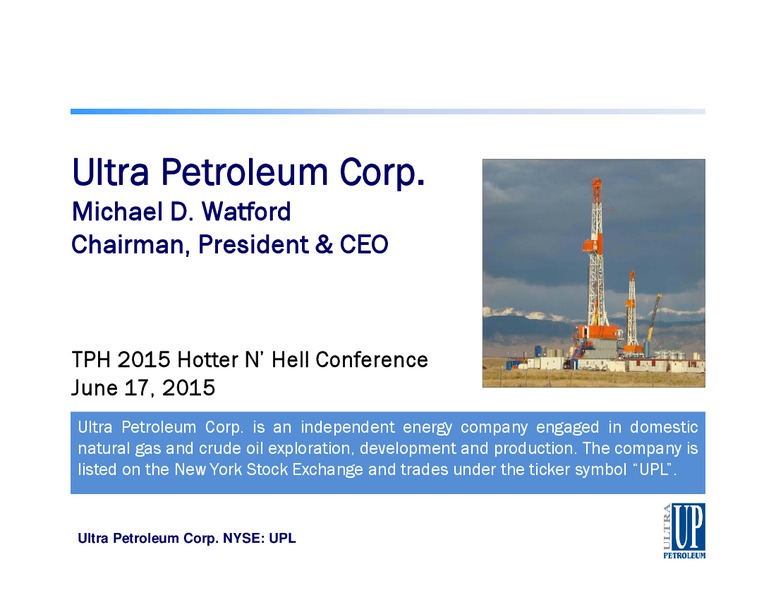 Ultra Petroleum Corp.
Michael D. Watford
Chairman, President & CEO

TPH 2015 Hotter N' Hell Conference
June 17, 2015

Ultra Petroleum Corp. is an independent energy company engaged in domestic natural gas and crude oil exploration, development and production. The company is listed on the New York Stock Exchange and trades under the ticker symbol "UPL".

Ultra Petroleum Corp. NYSE: UPL

ULTRA UP PETROLEUM